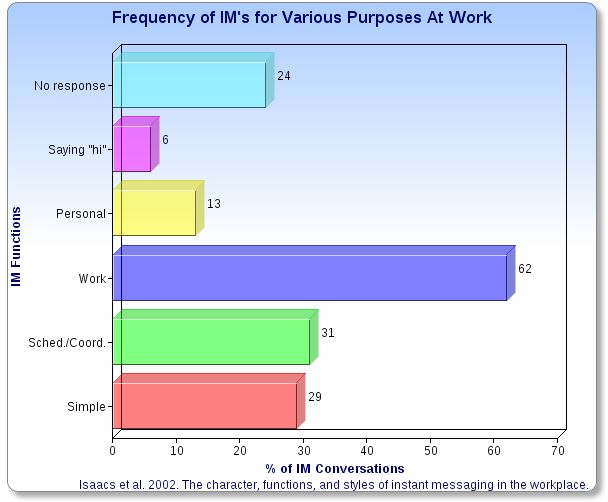 Frequency of IM's for Various Purposes At Work

IM Functions

No response
24
Saying "hi"
6
Personal
13
Work
62
Sched./Coord.
31
Simple
29

0 10 20 30 40 50 60 70

% of IM Conversations

Isaacs et al. 2002. The character, functions, and styles of instant messaging in the workplace.